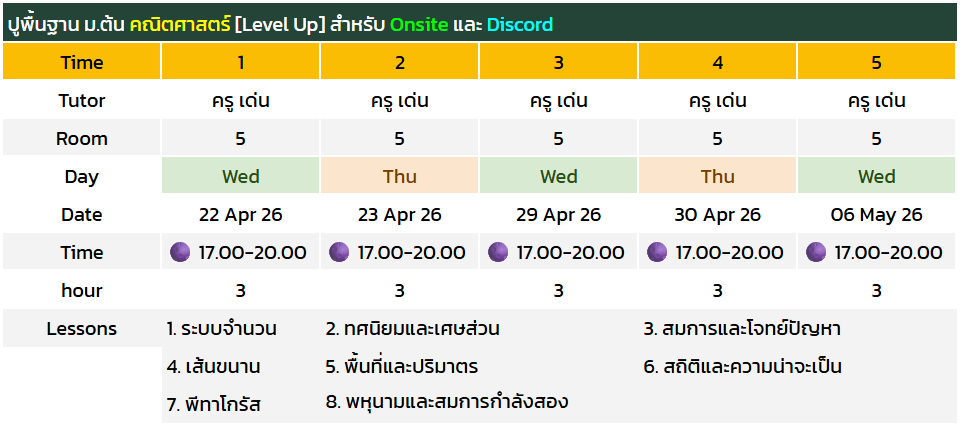 ปูพื้นฐาน ม.ต้น คณิตศาสตร์ [Level Up] สำหรับ Onsite และ Discord

| Time | 1 | 2 | 3 | 4 | 5 |
|---|---|---|---|---|---|
| Tutor | ครู เด่น | ครู เด่น | ครู เด่น | ครู เด่น | ครู เด่น |
| Room | 5 | 5 | 5 | 5 | 5 |
| Day | Wed | Thu | Wed | Thu | Wed |
| Date | 22 Apr 26 | 23 Apr 26 | 29 Apr 26 | 30 Apr 26 | 06 May 26 |
| Time | 17.00-20.00 | 17.00-20.00 | 17.00-20.00 | 17.00-20.00 | 17.00-20.00 |
| hour | 3 | 3 | 3 | 3 | 3 |

Lessons
1. ระบบจำนวน
2. ทศนิยมและเศษส่วน
3. สมการและโจทย์ปัญหา
4. เส้นขนาน
5. พื้นที่และปริมาตร
6. สถิติและความน่าจะเป็น
7. พีทาโกรัส
8. พหุนามและสมการกำลังสอง